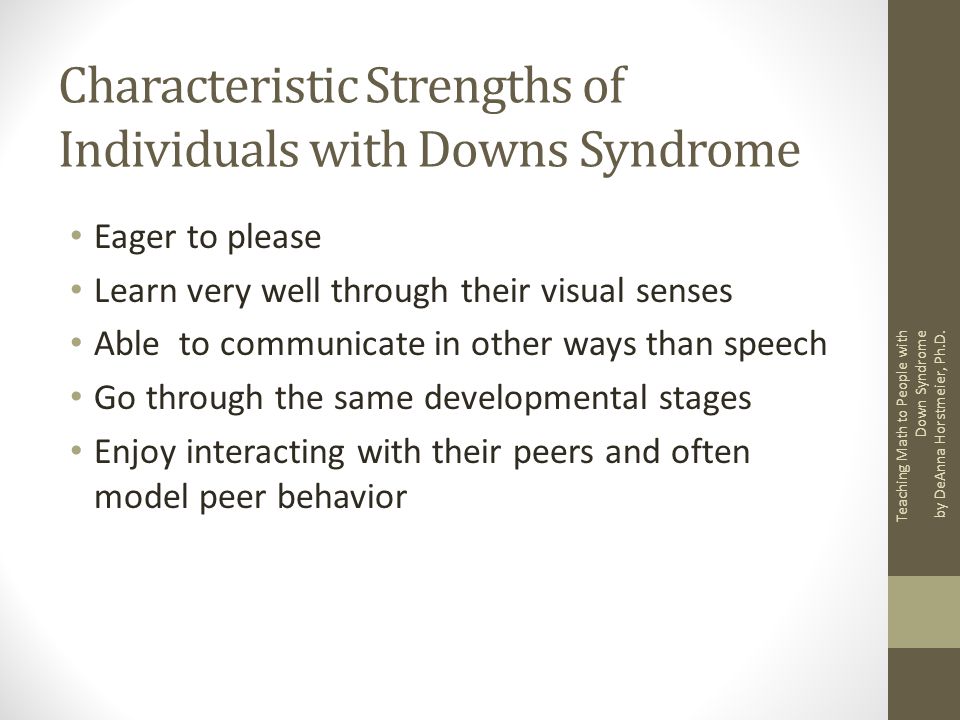 Characteristic Strengths of Individuals with Downs Syndrome

• Eager to please
• Learn very well through their visual senses
• Able to communicate in other ways than speech
• Go through the same developmental stages
• Enjoy interacting with their peers and often model peer behavior

Teaching Math to People with Down Syndrome by DeAnna Horstmeier, Ph.D.